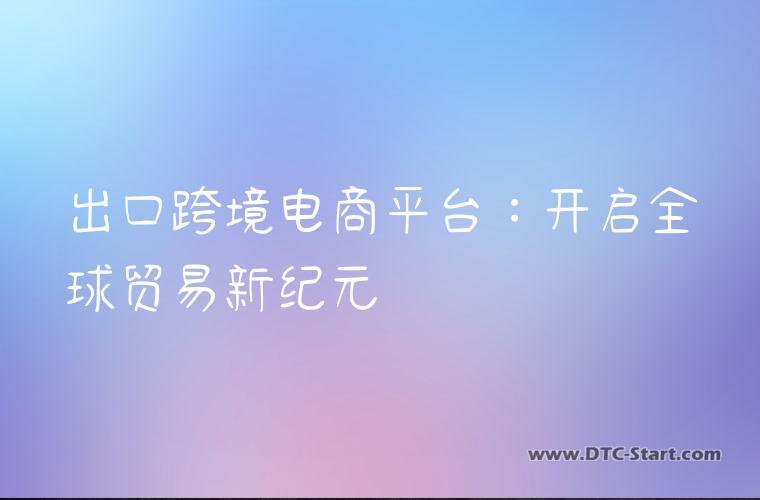 出口跨境电商平台：开启全球贸易新纪元

www.DTC-Start.com